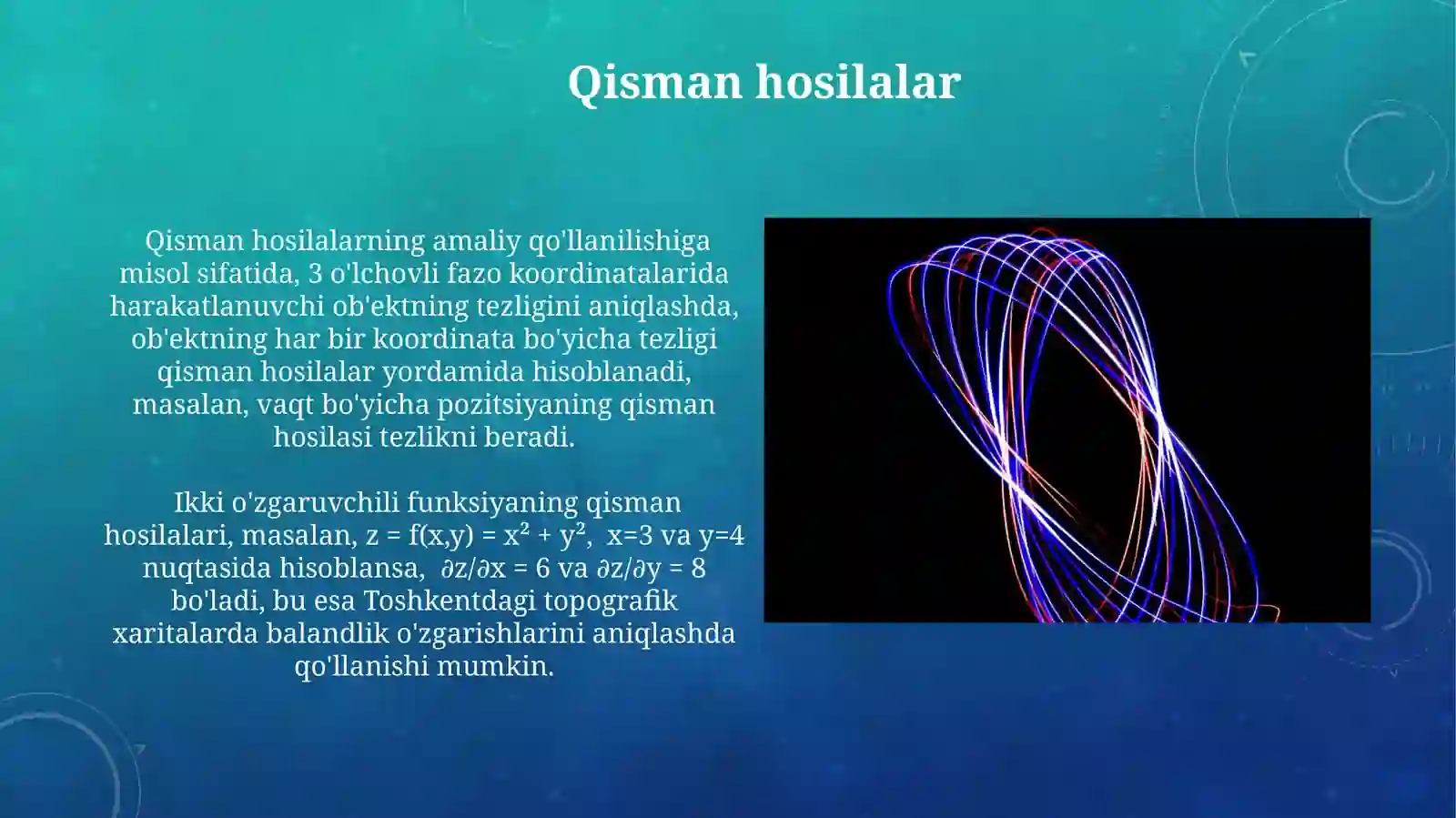 Qisman hosilalar

Qisman hosilalarning amaliy qo'llanilishiga misol sifatida, 3 o'lchovli fazo koordinatalarida harakatlanuvchi ob'ektning tezligini aniqlashda, ob'ektning har bir koordinata bo'yicha tezligi qisman hosilalar yordamida hisoblanadi, masalan, vaqt bo'yicha pozitsiyaning qisman hosilasi tezlikni beradi.

Ikki o'zgaruvchili funksiyaning qisman hosilalari, masalan, $z = f(x,y) = x^2 + y^2$, $x=3$ va $y=4$ nuqtasida hisoblansa, $\partial z/\partial x = 6$ va $\partial z/\partial y = 8$ bo'ladi, bu esa Toshkentdagi topografik xaritalarda balandlik o'zgarishlarini aniqlashda qo'llanishi mumkin.